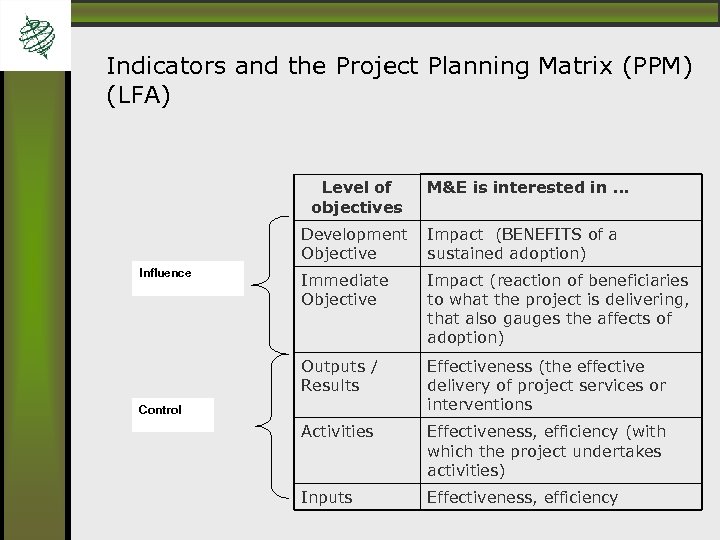 Indicators and the Project Planning Matrix (PPM) (LFA)

Influence

Control

| Level of objectives | M&E is interested in ... |
|---|---|
| Development Objective | Impact (BENEFITS of a sustained adoption) |
| Immediate Objective | Impact (reaction of beneficiaries to what the project is delivering, that also gauges the affects of adoption) |
| Outputs / Results | Effectiveness (the effective delivery of project services or interventions |
| Activities | Effectiveness, efficiency (with which the project undertakes activities) |
| Inputs | Effectiveness, efficiency |